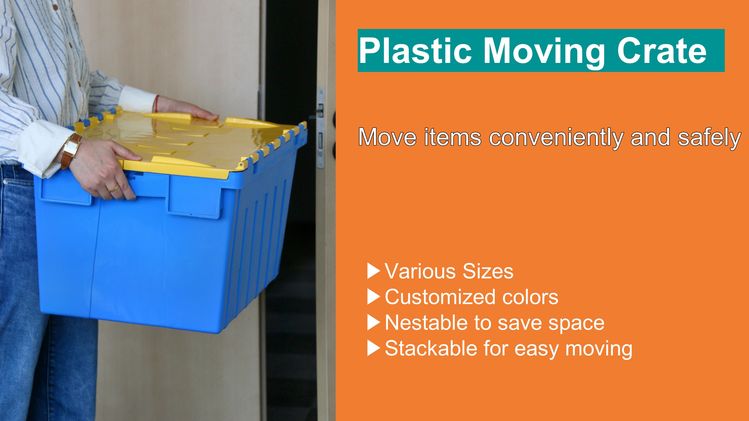 Plastic Moving Crate

Move items conveniently and safely

▶ Various Sizes
▶ Customized colors
▶ Nestable to save space
▶ Stackable for easy moving